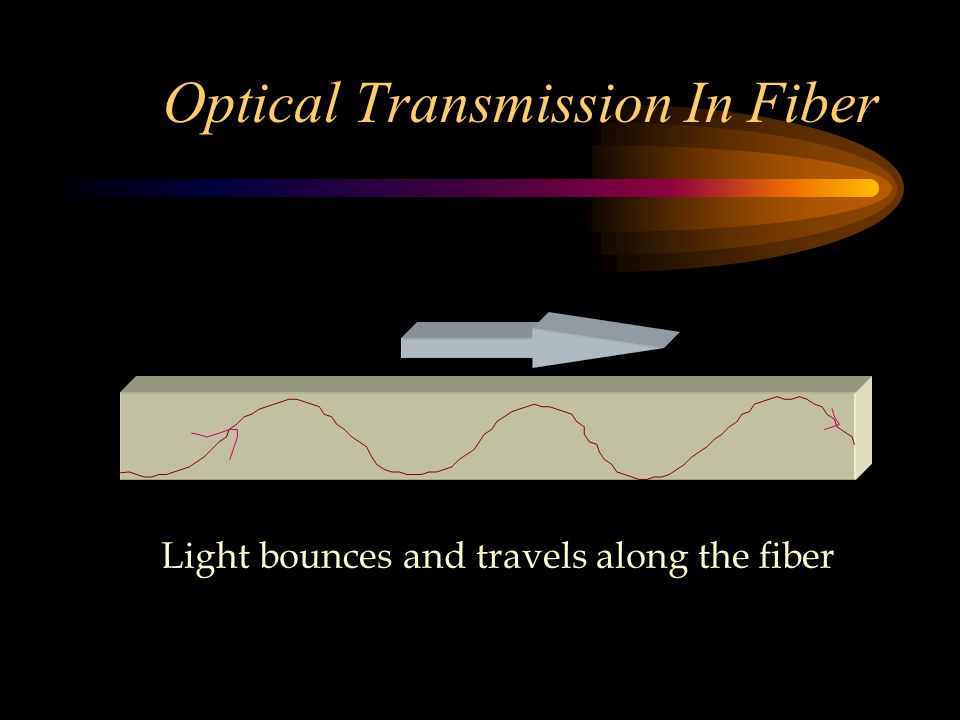 Optical Transmission In Fiber

Light bounces and travels along the fiber